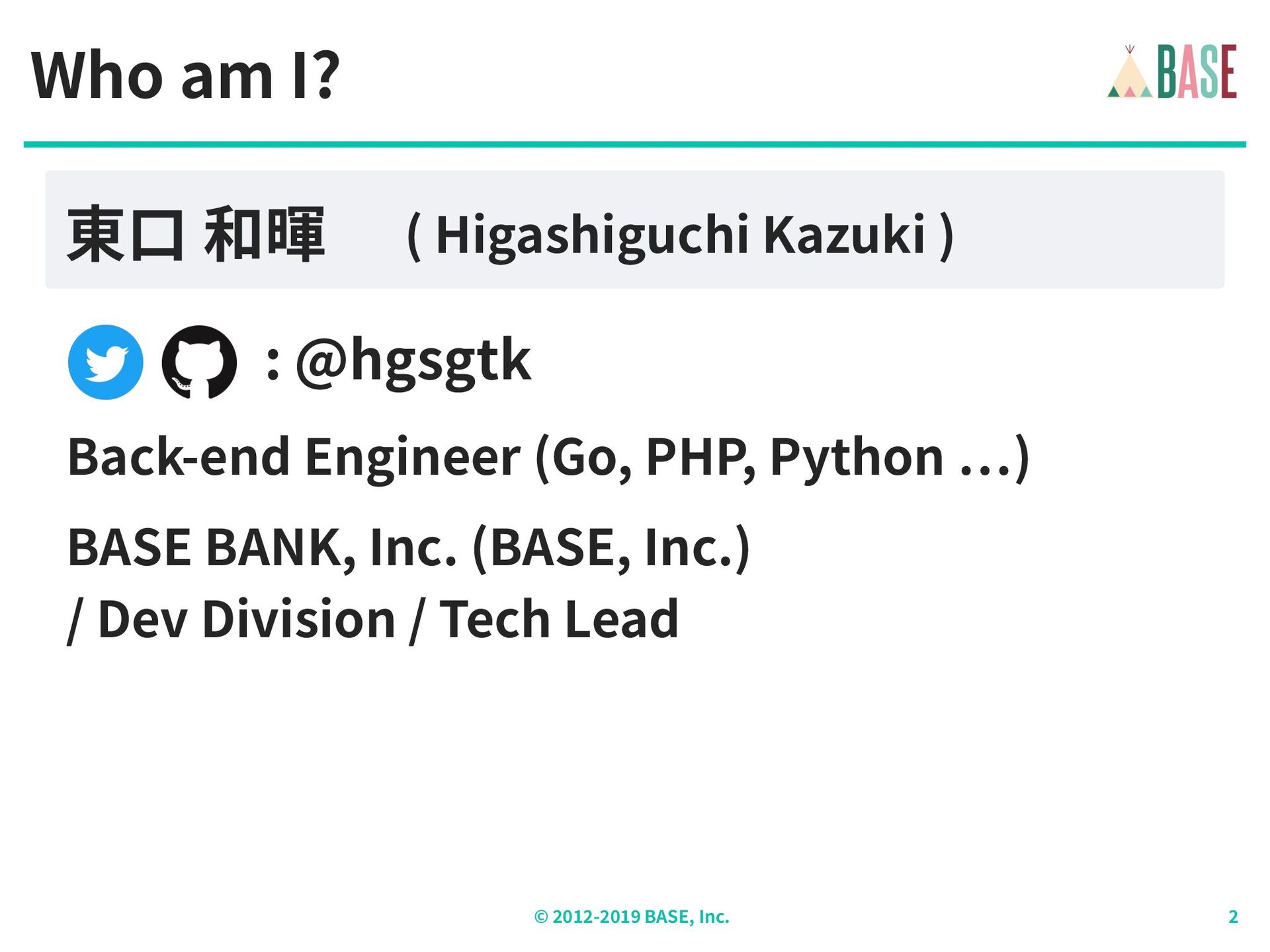 Who am I?

BASE

東口 和暉 ( Higashiguchi Kazuki )

: @hgsgtk

Back-end Engineer (Go, PHP, Python ...)

BASE BANK, Inc. (BASE, Inc.)
/ Dev Division / Tech Lead

© 2012-2019 BASE, Inc.

2